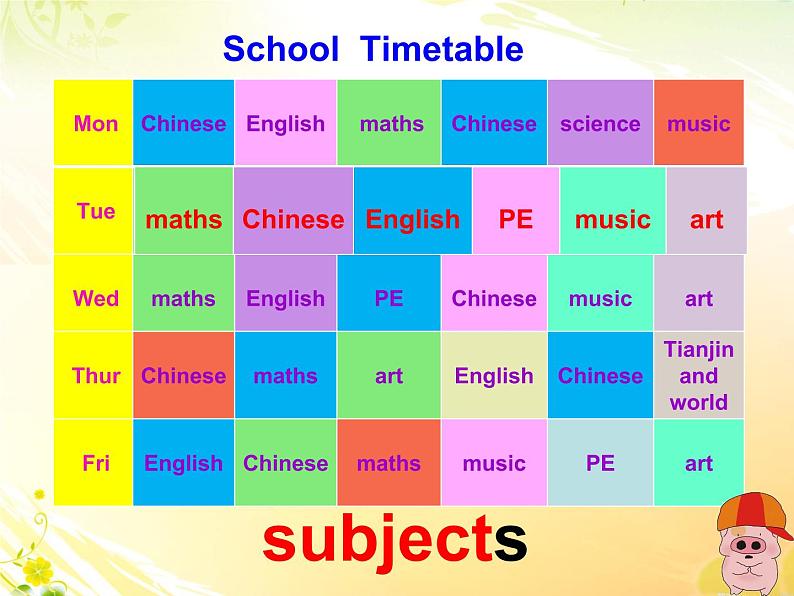 School Timetable

| Mon | Chinese | English | maths | Chinese | science | music |
|---|---|---|---|---|---|---|
| Tue | maths | Chinese | English | PE | music | art |
| Wed | maths | English | PE | Chinese | music | art |
| Thur | Chinese | maths | art | English | Chinese | Tianjin and world |
| Fri | English | Chinese | maths | music | PE | art |

subjects